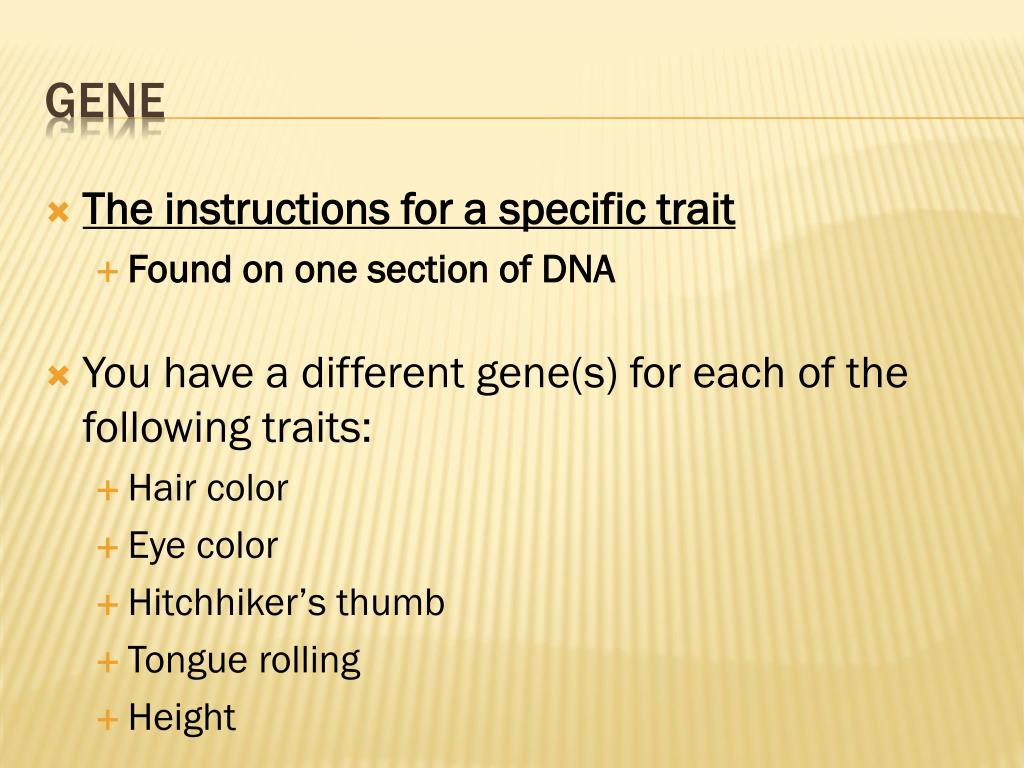 GENE

The instructions for a specific trait

Found on one section of DNA

You have a different gene(s) for each of the following traits:

Hair color

Eye color

Hitchhiker’s thumb

Tongue rolling

Height